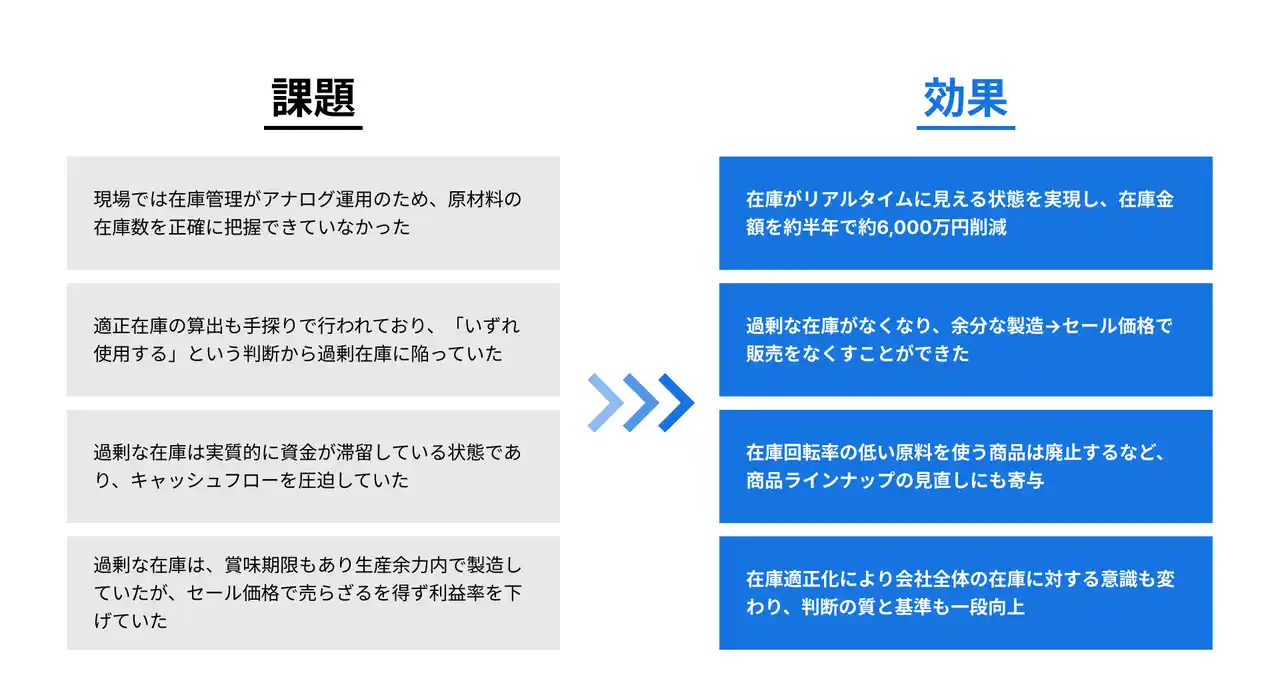 課題

現場では在庫管理がアナログ運用のため、原材料の在庫数を正確に把握できていなかった

適正在庫の算出も手探りで行われており、「いずれ使用する」という判断から過剰在庫に陥っていた

過剰な在庫は実質的に資金が滞留している状態であり、キャッシュフローを圧迫していた

過剰な在庫は、賞味期限もあり生産余力内で製造していたが、セール価格で売らざるを得ず利益率を下げていた

効果

在庫がリアルタイムに見える状態を実現し、在庫金額を約半年で約6,000万円削減

過剰な在庫がなくなり、余分な製造→セール価格で販売をなくすことができた

在庫回転率の低い原料を使う商品は廃止するなど、商品ラインナップの見直しにも寄与

在庫適正化により会社全体の在庫に対する意識も変わり、判断の質と基準も一段向上